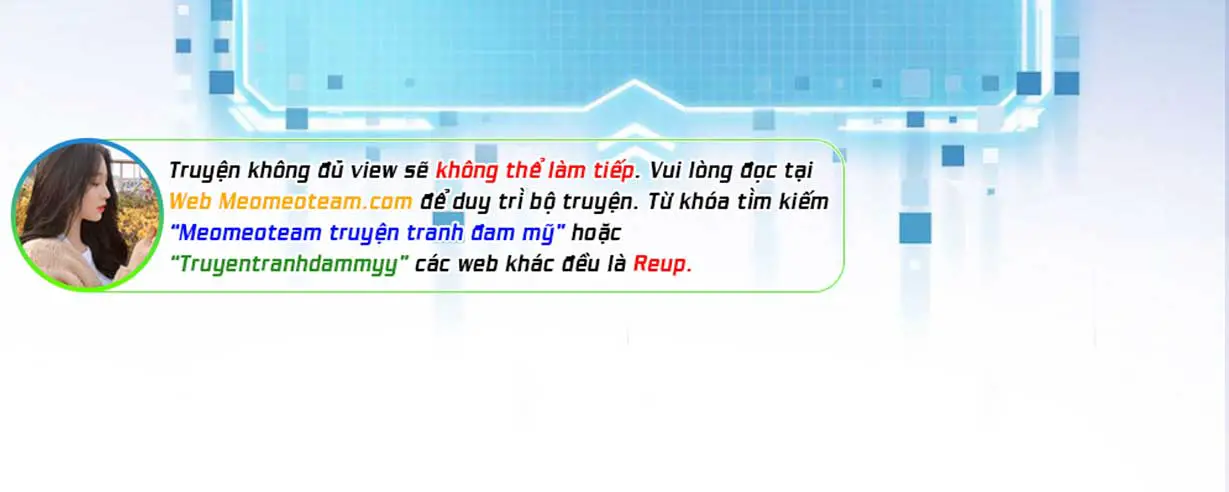 Truyện không đủ view sẽ không thể làm tiếp. Vui lòng đọc tại Web Meomeoteam.com để duy trì bộ truyện. Từ khóa tìm kiếm "Meomeoteam truyện tranh đam mỹ" hoặc "Truyentranhdammyy" các web khác đều là Reup.